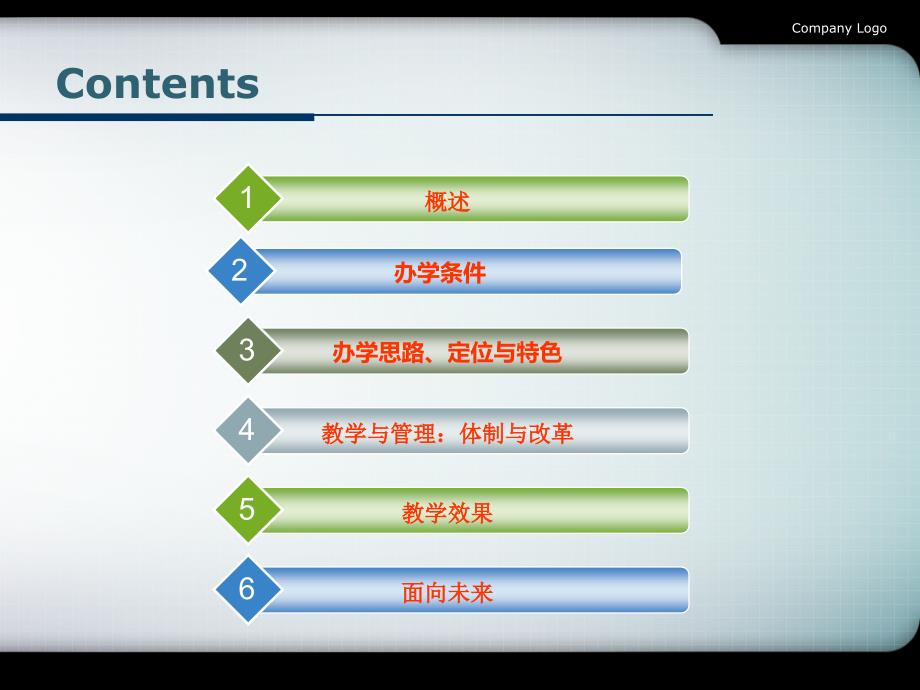 Company Logo

Contents

1
概述

2
办学条件

3
办学思路、定位与特色

4
教学与管理：体制与改革

5
教学效果

6
面向未来